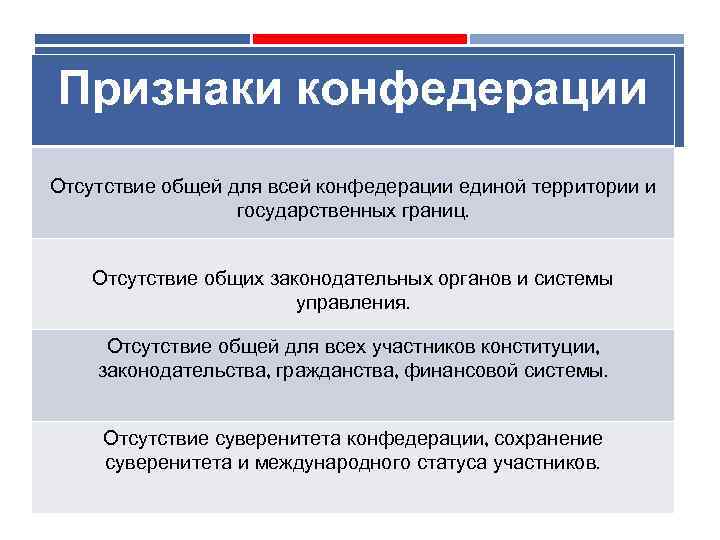 Признаки конфедерации

Отсутствие общей для всей конфедерации единой территории и государственных границ.

Отсутствие общих законодательных органов и системы управления.

Отсутствие общей для всех участников конституции, законодательства, гражданства, финансовой системы.

Отсутствие суверенитета конфедерации, сохранение суверенитета и международного статуса участников.